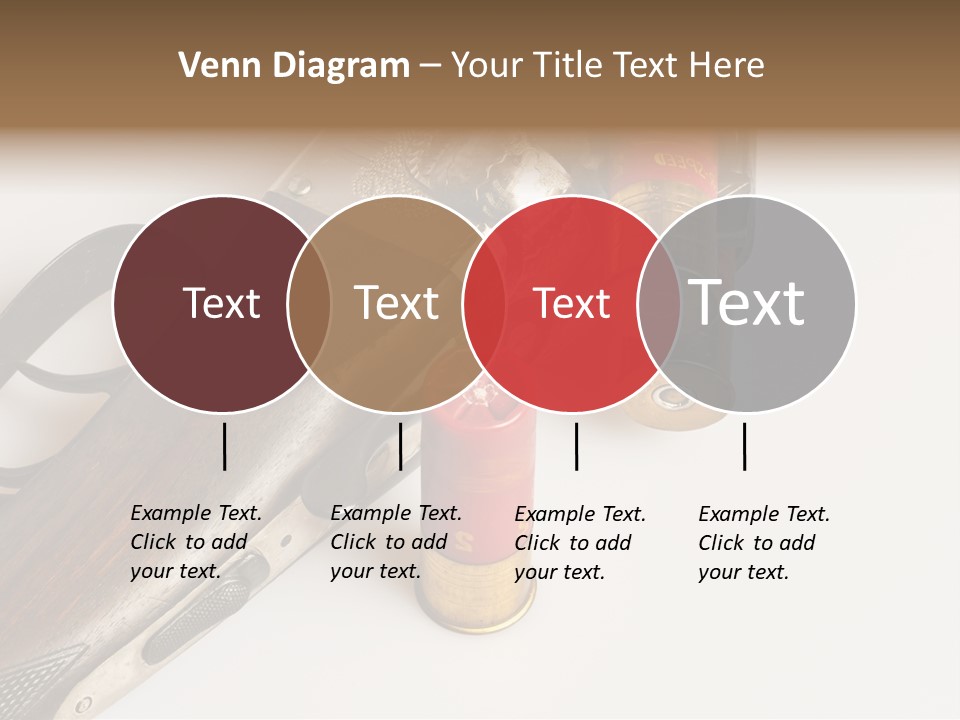 Venn Diagram – Your Title Text Here

Text

Text

Text

Text

Example Text. Click to add your text.

Example Text. Click to add your text.

Example Text. Click to add your text.

Example Text. Click to add your text.